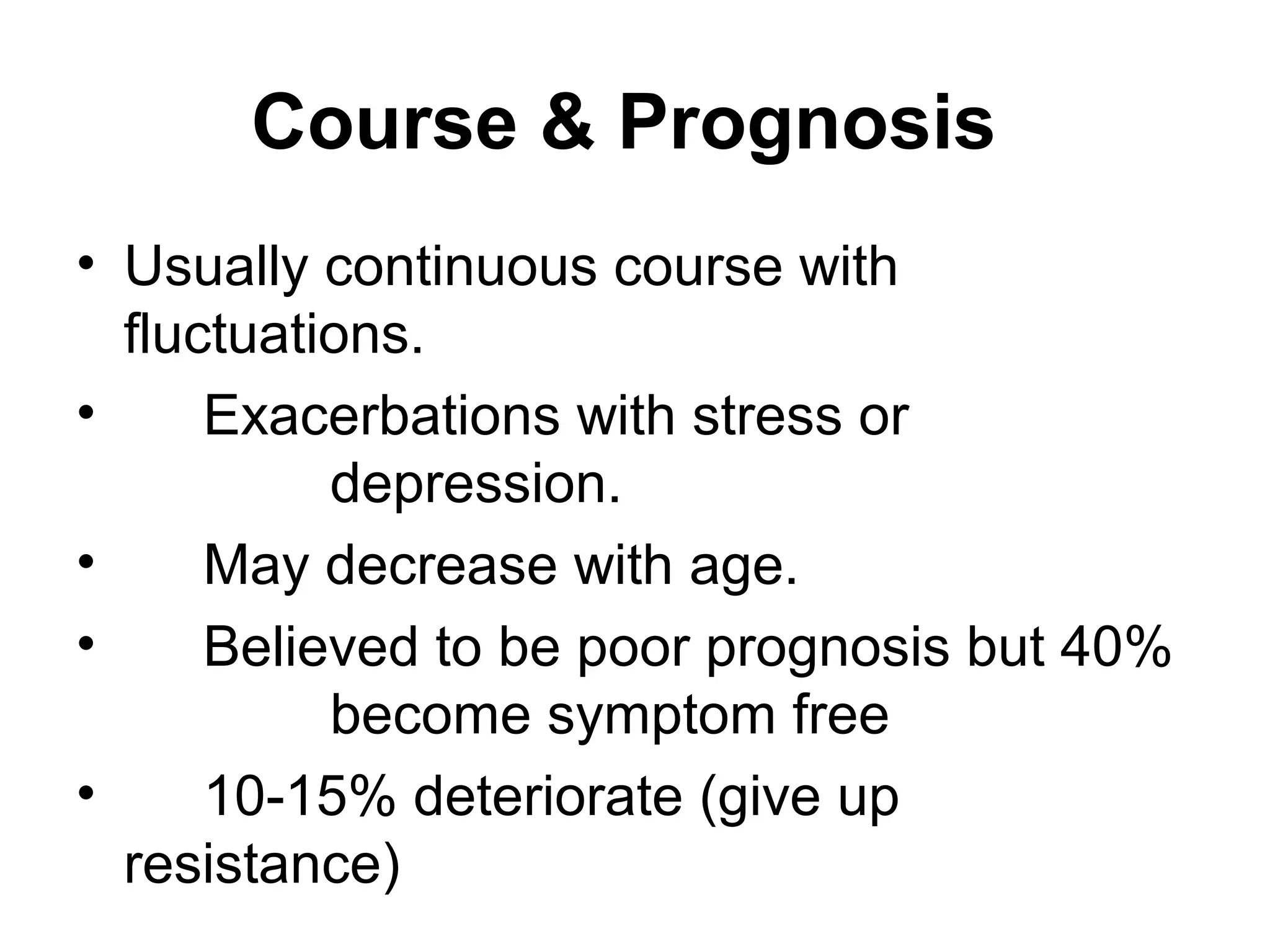 Course & Prognosis

• Usually continuous course with fluctuations.
• Exacerbations with stress or depression.
• May decrease with age.
• Believed to be poor prognosis but 40% become symptom free
• 10-15% deteriorate (give up resistance)